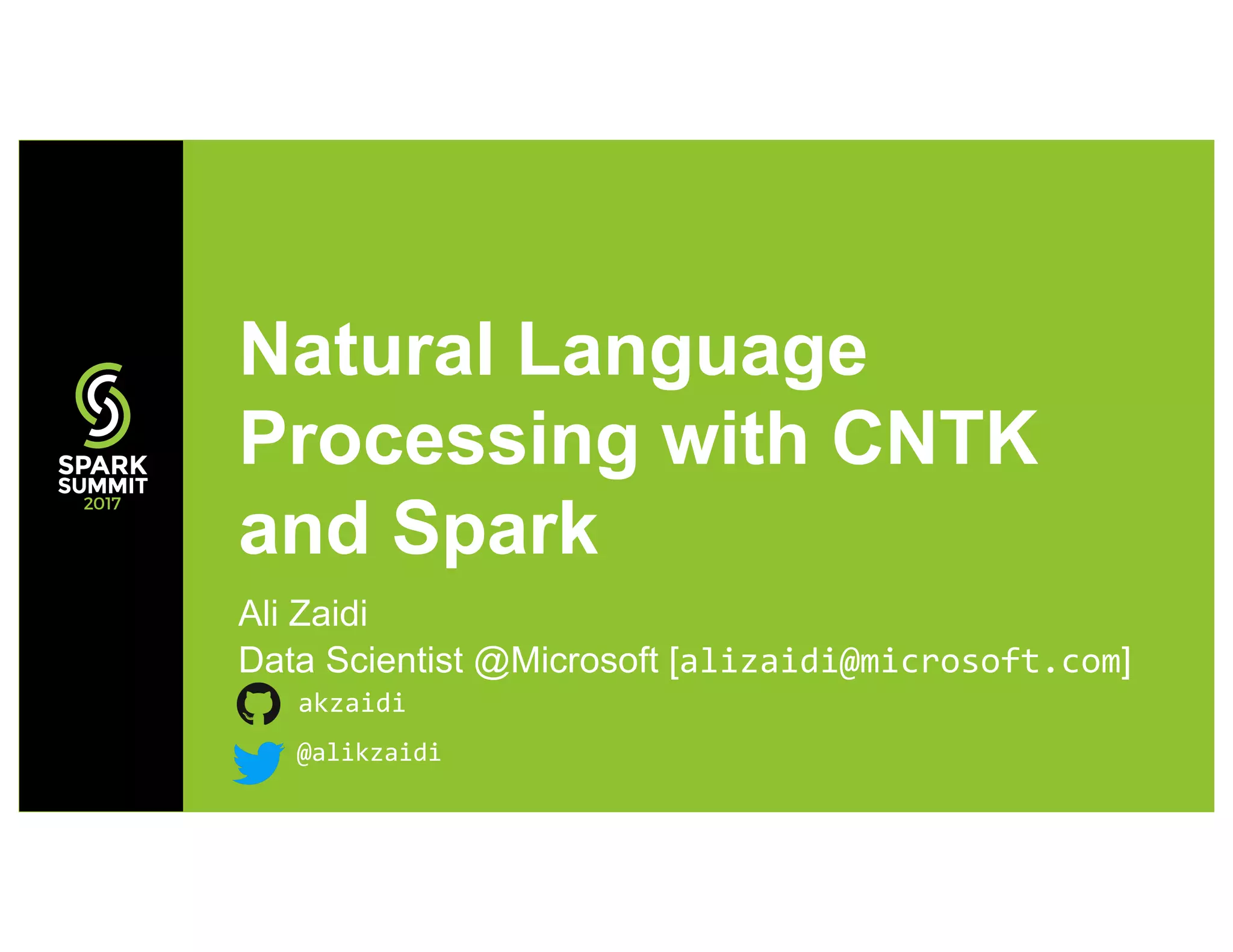 SPARK SUMMIT 2017

Natural Language Processing with CNTK and Spark

Ali Zaidi

Data Scientist @Microsoft [alizaidi@microsoft.com]

akzaidi

@alikzaidi